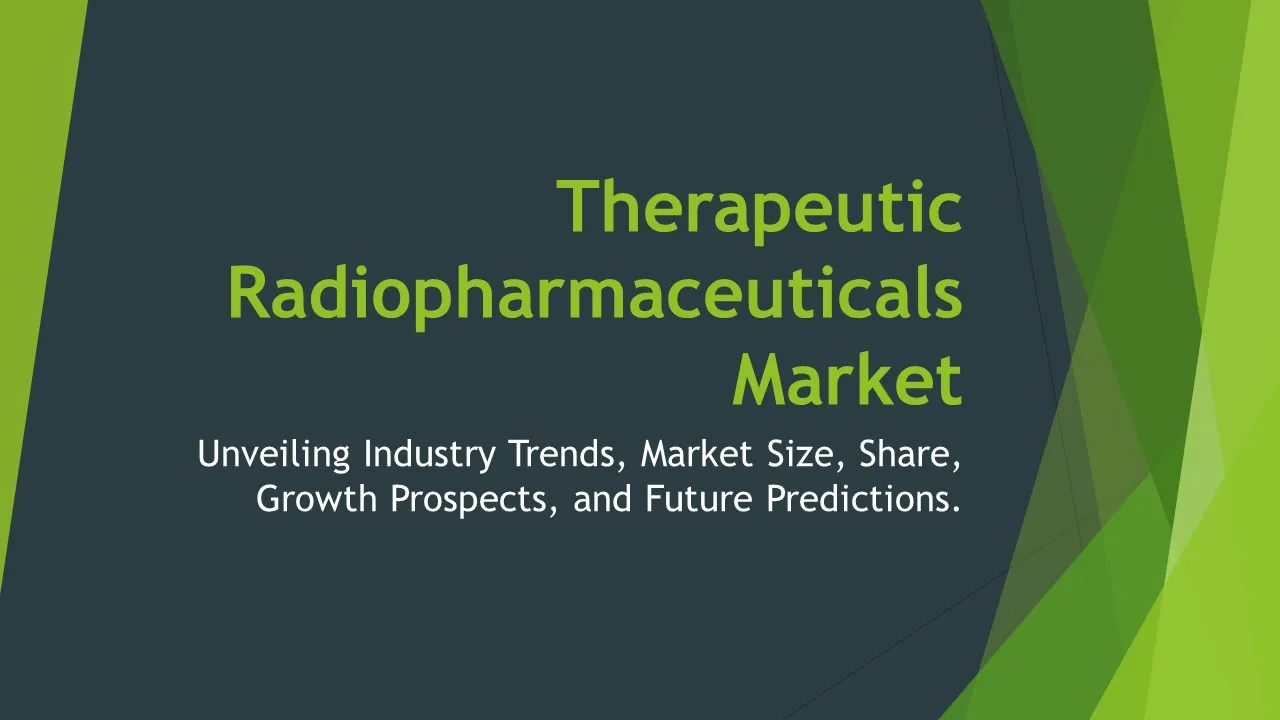 Therapeutic Radiopharmaceuticals Market

Unveiling Industry Trends, Market Size, Share, Growth Prospects, and Future Predictions.